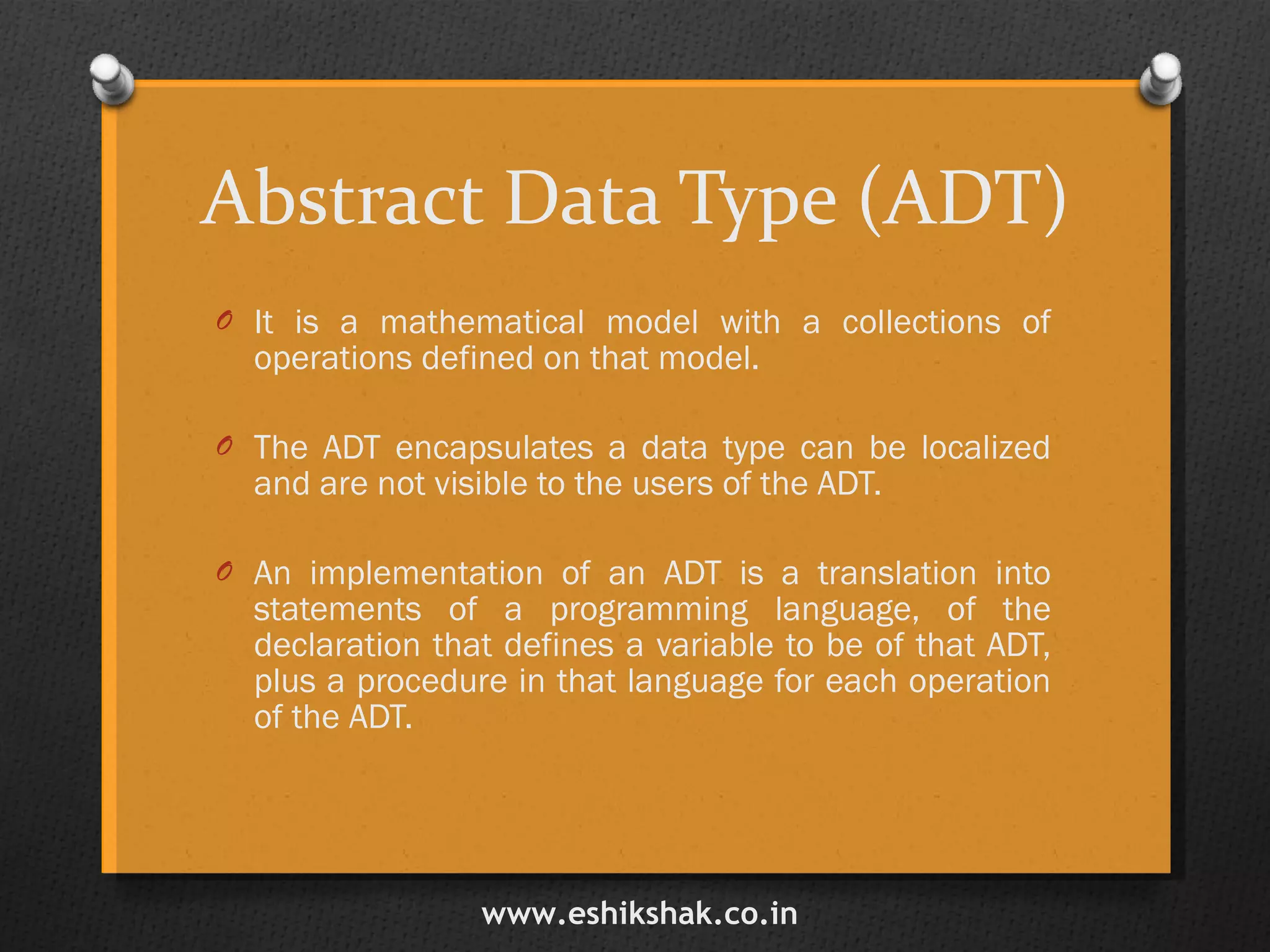 Abstract Data Type (ADT)

It is a mathematical model with a collections of operations defined on that model.

The ADT encapsulates a data type can be localized and are not visible to the users of the ADT.

An implementation of an ADT is a translation into statements of a programming language, of the declaration that defines a variable to be of that ADT, plus a procedure in that language for each operation of the ADT.

www.eshikshak.co.in